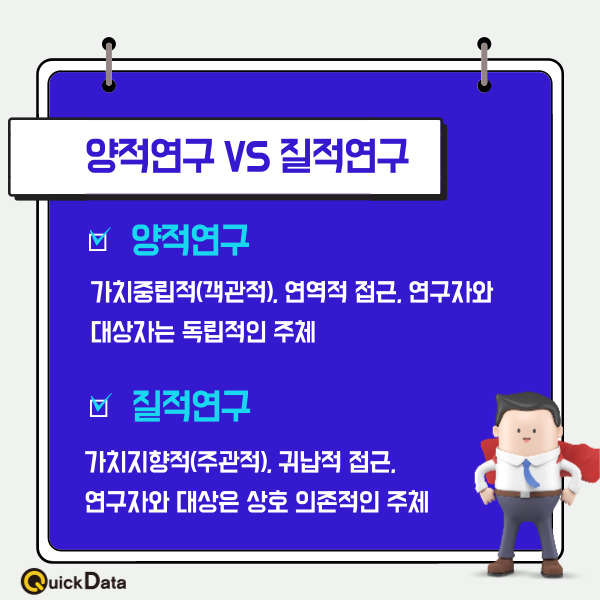 양적연구 VS 질적연구

양적연구

가치중립적(객관적), 연역적 접근, 연구자와 대상자는 독립적인 주체

질적연구

가치지향적(주관적), 귀납적 접근,
연구자와 대상은 상호 의존적인 주체

QuickData